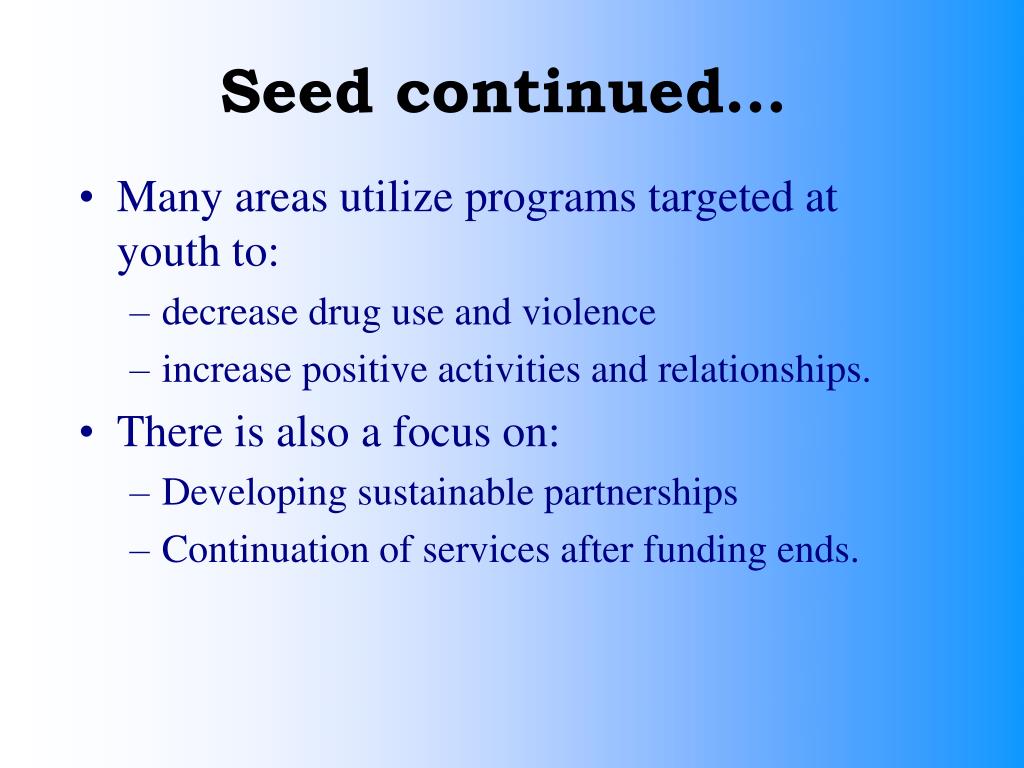 Seed continued…

• Many areas utilize programs targeted at youth to:
– decrease drug use and violence
– increase positive activities and relationships.
• There is also a focus on:
– Developing sustainable partnerships
– Continuation of services after funding ends.